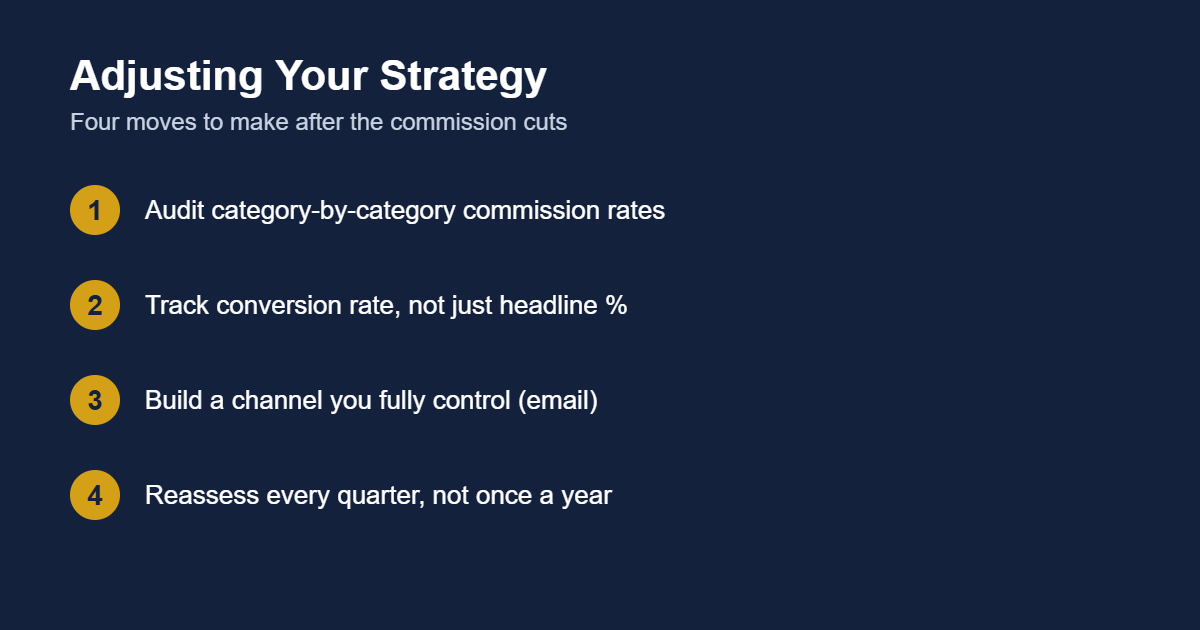 Adjusting Your Strategy

Four moves to make after the commission cuts

1 Audit category-by-category commission rates

2 Track conversion rate, not just headline %

3 Build a channel you fully control (email)

4 Reassess every quarter, not once a year